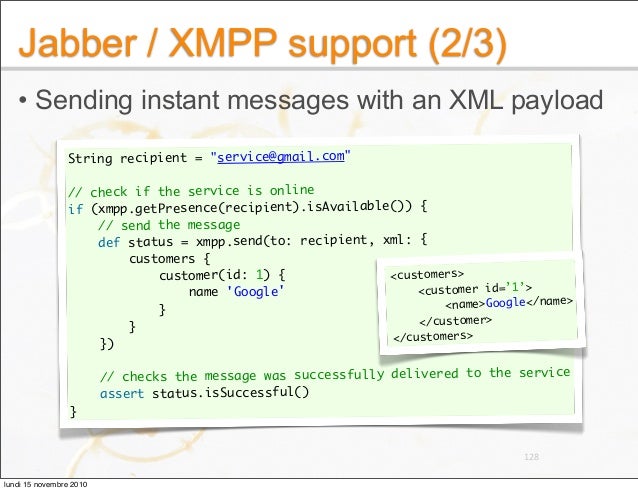 Jabber / XMPP support (2/3)

• Sending instant messages with an XML payload

String recipient = "service@gmail.com"

// check if the service is online
if (xmpp.getPresence(recipient).isAvailable()) {
    // send the message
    def status = xmpp.send(to: recipient, xml: {
        customers {
            customer(id: 1) {
                name 'Google'
            }
        }
    })

    // checks the message was successfully delivered to the service
    assert status.isSuccessful()
}

<customers>
    <customer id='1'>
        <name>Google</name>
    </customer>
</customers>

128

lundi 15 novembre 2010